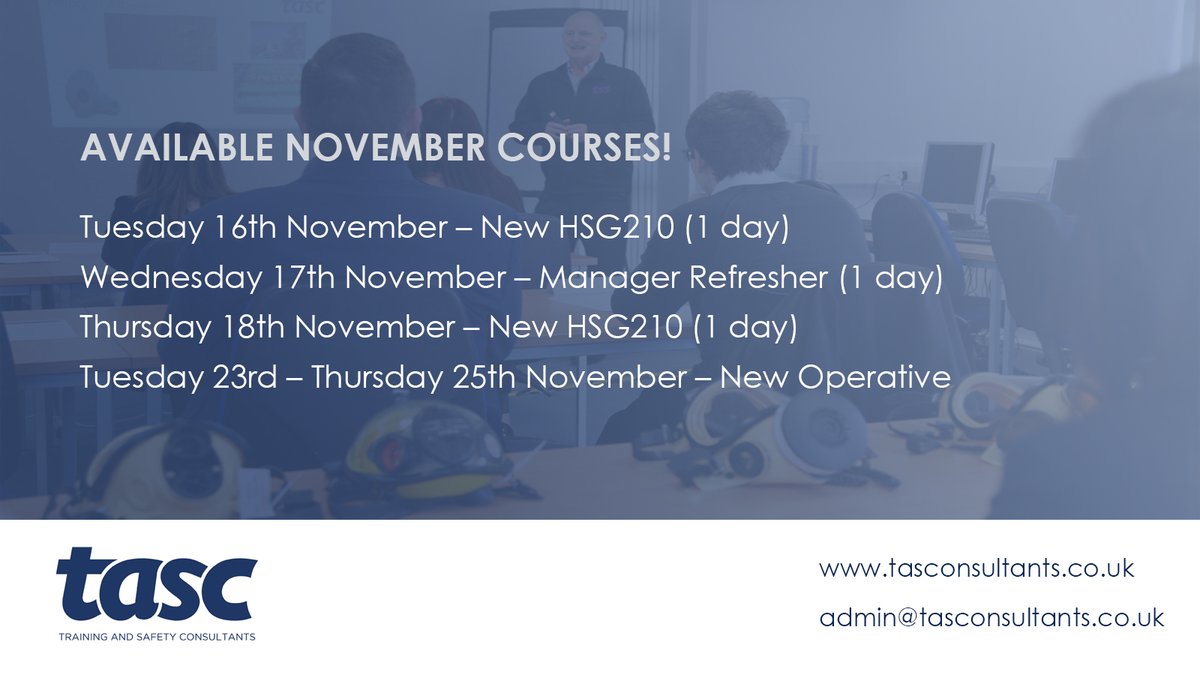 tasc

AVAILABLE NOVEMBER COURSES!

Tuesday 16th November – New HSG210 (1 day)
Wednesday 17th November – Manager Refresher (1 day)
Thursday 18th November – New HSG210 (1 day)
Tuesday 23rd – Thursday 25th November – New Operative

tasc
TRAINING AND SAFETY CONSULTANTS

www.tasconsultants.co.uk
admin@tasconsultants.co.uk